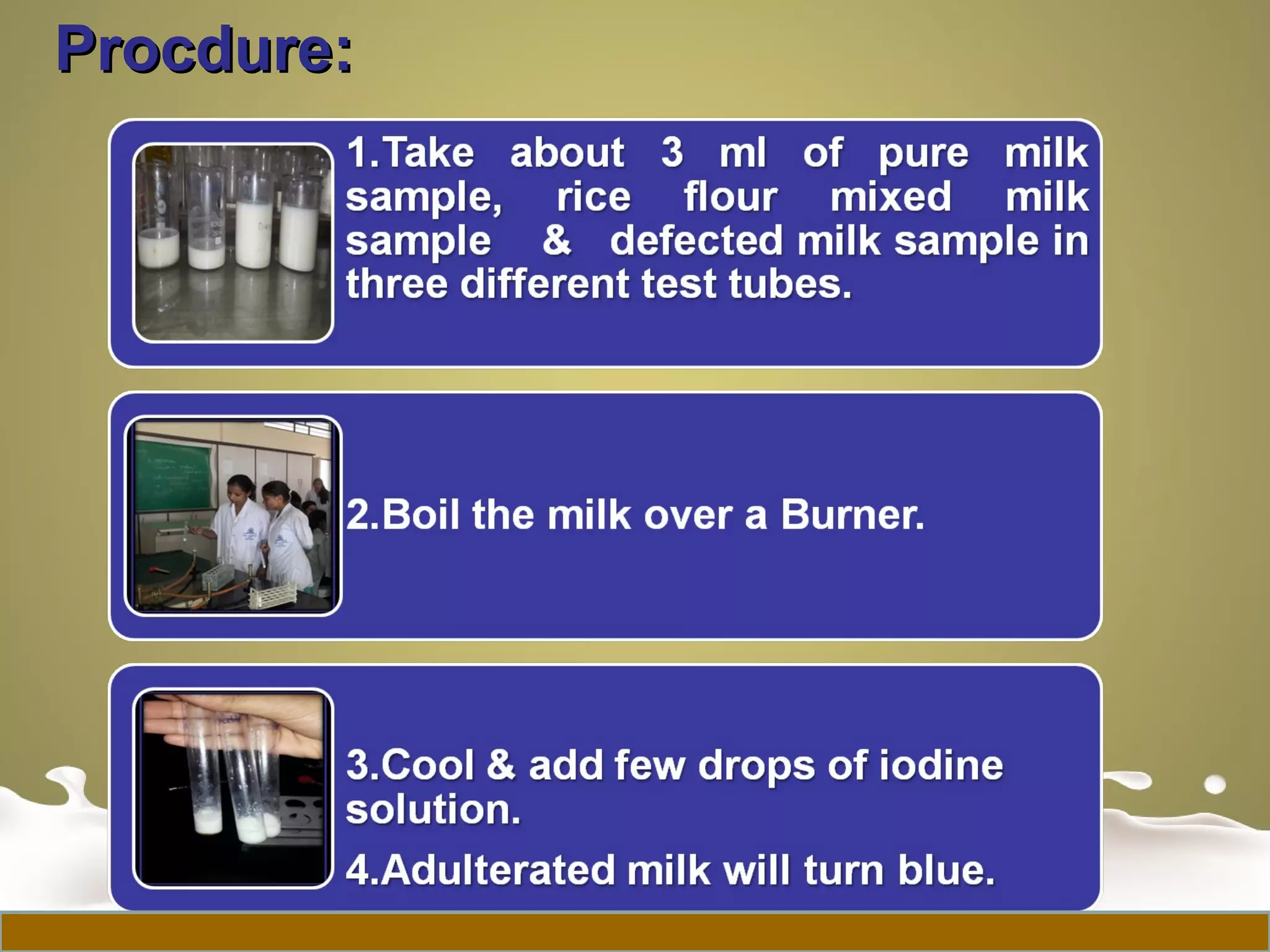 Procdure:

1.Take about 3 ml of pure milk sample, rice flour mixed milk sample & defected milk sample in three different test tubes.

2.Boil the milk over a Burner.

3.Cool & add few drops of iodine solution.

4.Adulterated milk will turn blue.